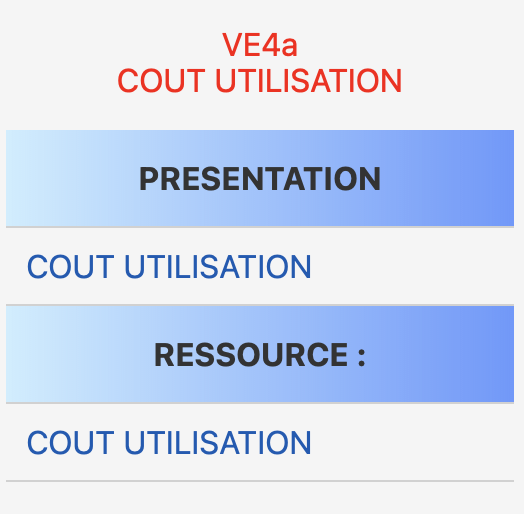 VE4a
COUT UTILISATION

PRESENTATION

COUT UTILISATION

RESSOURCE :

COUT UTILISATION